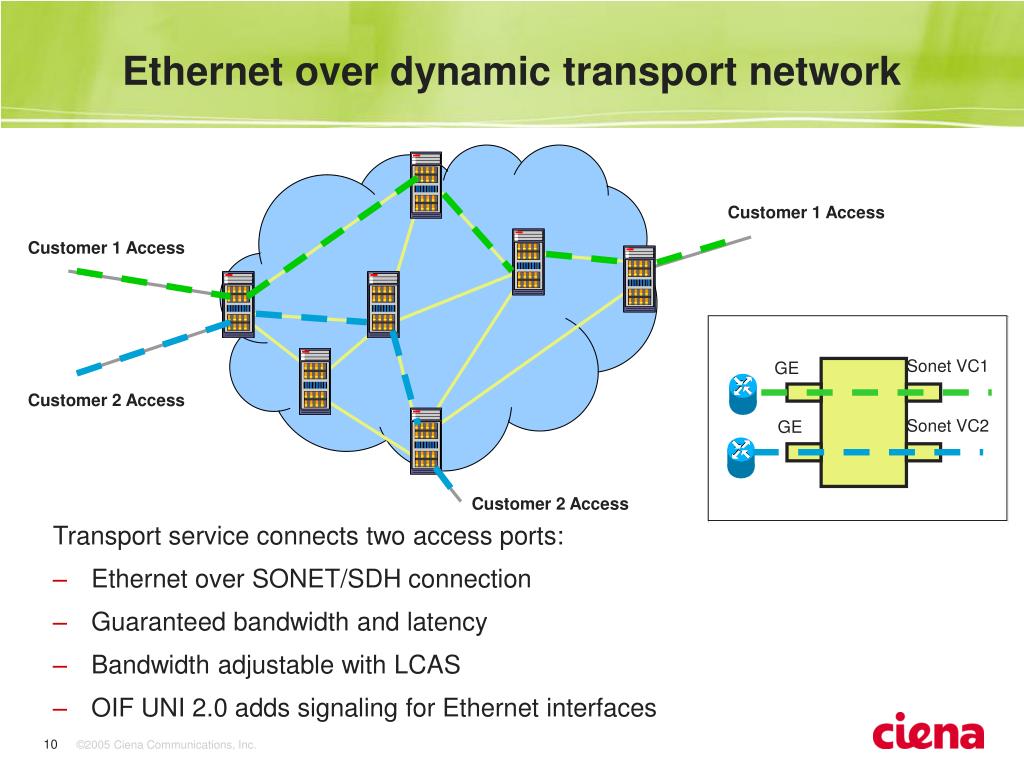 Ethernet over dynamic transport network

Customer 1 Access

Customer 1 Access

Customer 2 Access

Customer 2 Access

GE

Sonet VC1

GE

Sonet VC2

Transport service connects two access ports:

– Ethernet over SONET/SDH connection

– Guaranteed bandwidth and latency

– Bandwidth adjustable with LCAS

– OIF UNI 2.0 adds signaling for Ethernet interfaces

10 ©2005 Ciena Communications, Inc.

ciena